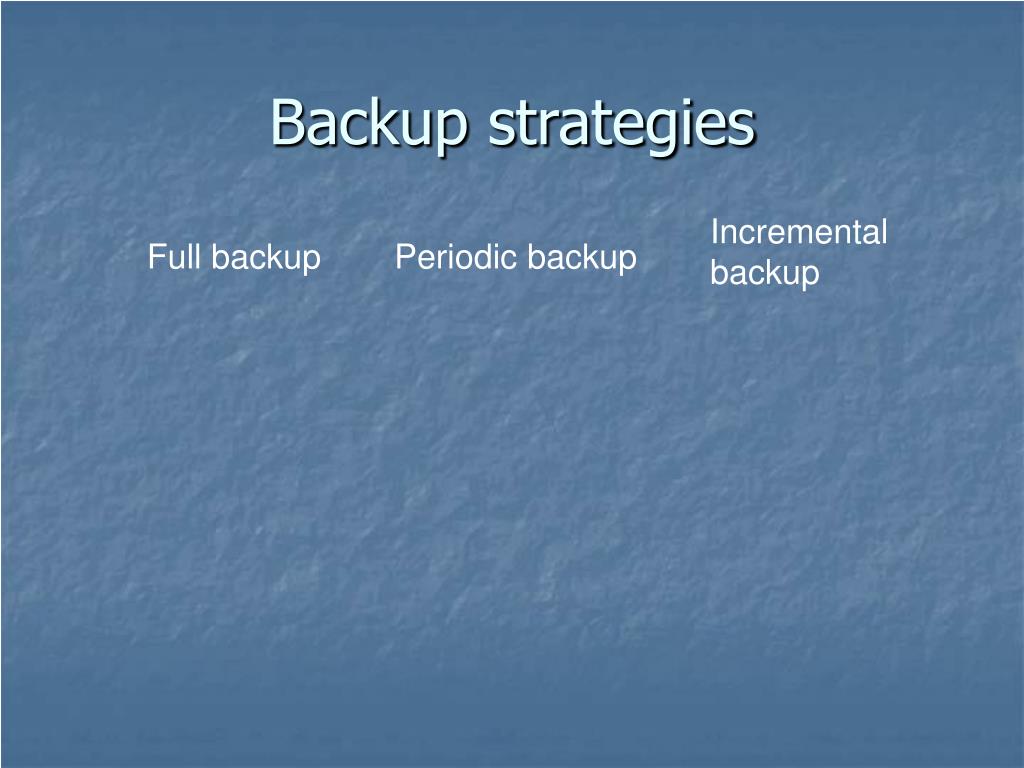 Backup strategies

Full backup

Periodic backup

Incremental backup